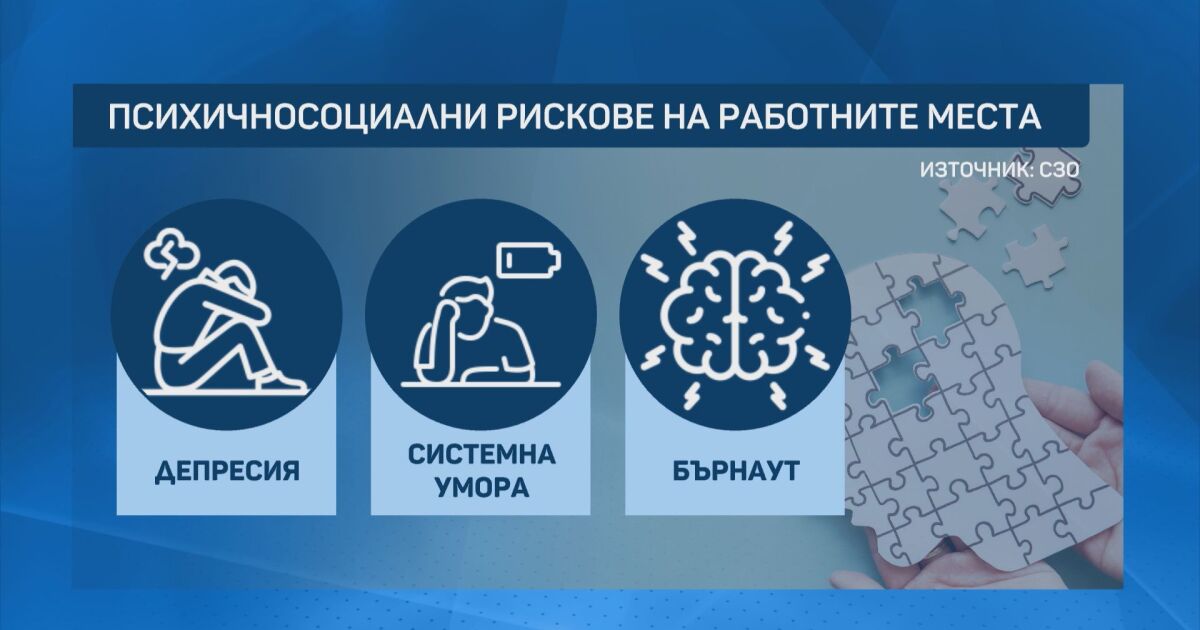 ПСИХИЧНОСОЦИАЛНИ РИСКОВЕ НА РАБОТНИТЕ МЕСТА

ИЗТОЧНИК: СЗО

ДЕПРЕСИЯ

СИСТЕМНА УМОРА

БЪРНАУТ